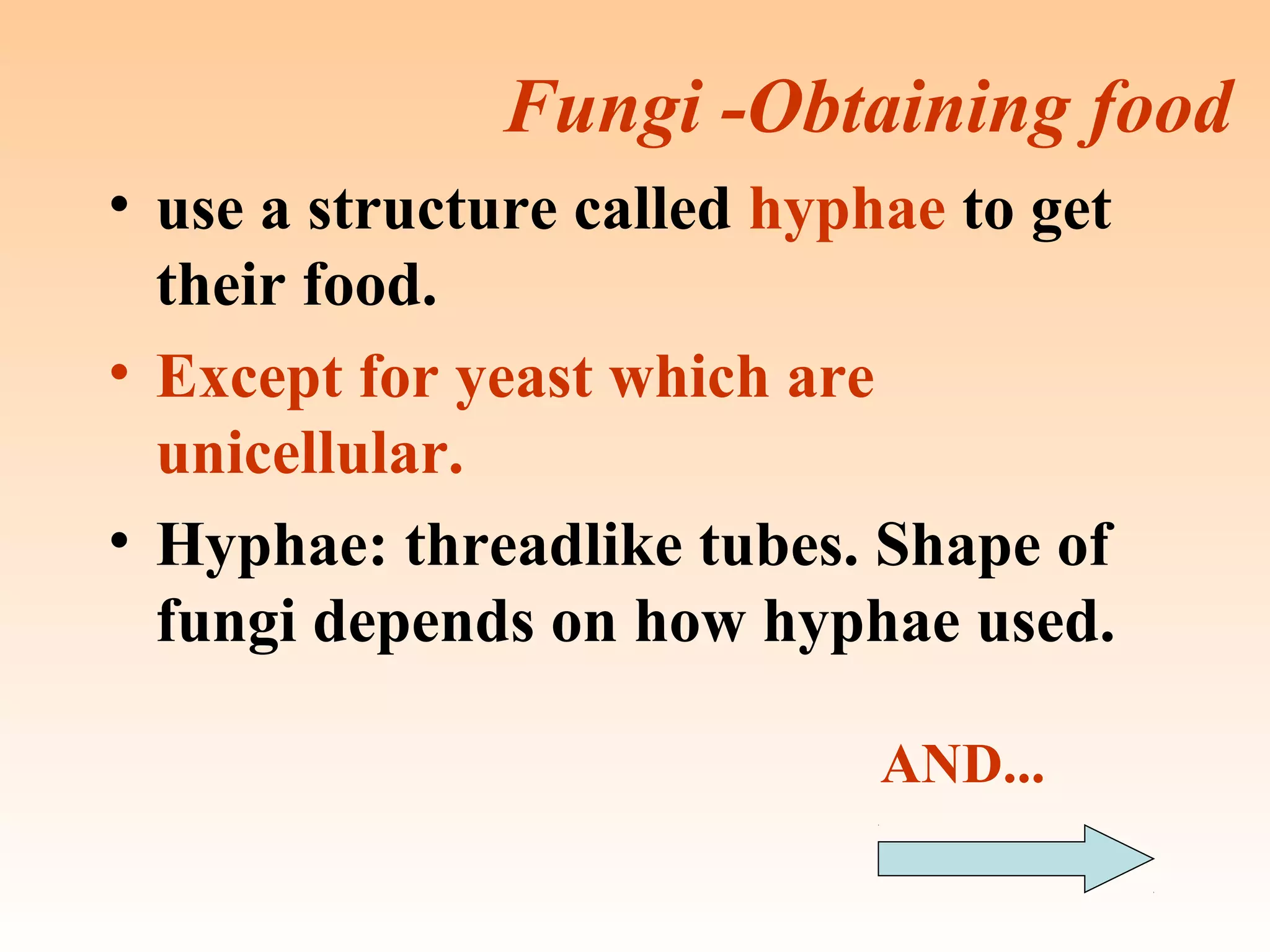 Fungi -Obtaining food

• use a structure called hyphae to get their food.

• Except for yeast which are unicellular.

• Hyphae: threadlike tubes. Shape of fungi depends on how hyphae used.

AND...